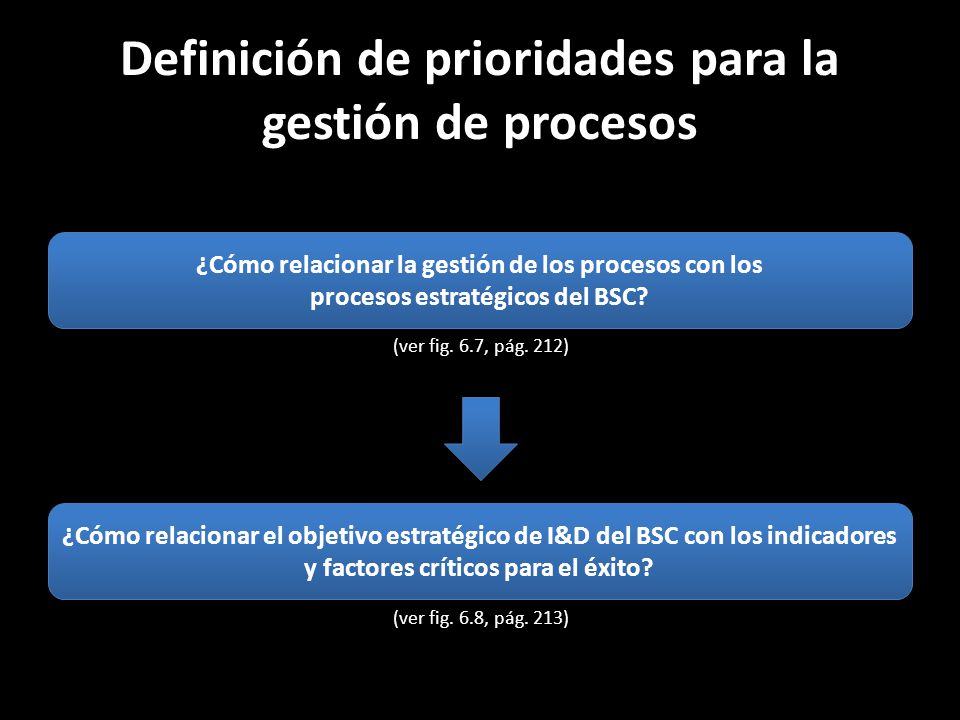 Definición de prioridades para la gestión de procesos

¿Cómo relacionar la gestión de los procesos con los procesos estratégicos del BSC?

(ver fig. 6.7, pág. 212)

¿Cómo relacionar el objetivo estratégico de I&D del BSC con los indicadores y factores críticos para el éxito?

(ver fig. 6.8, pág. 213)